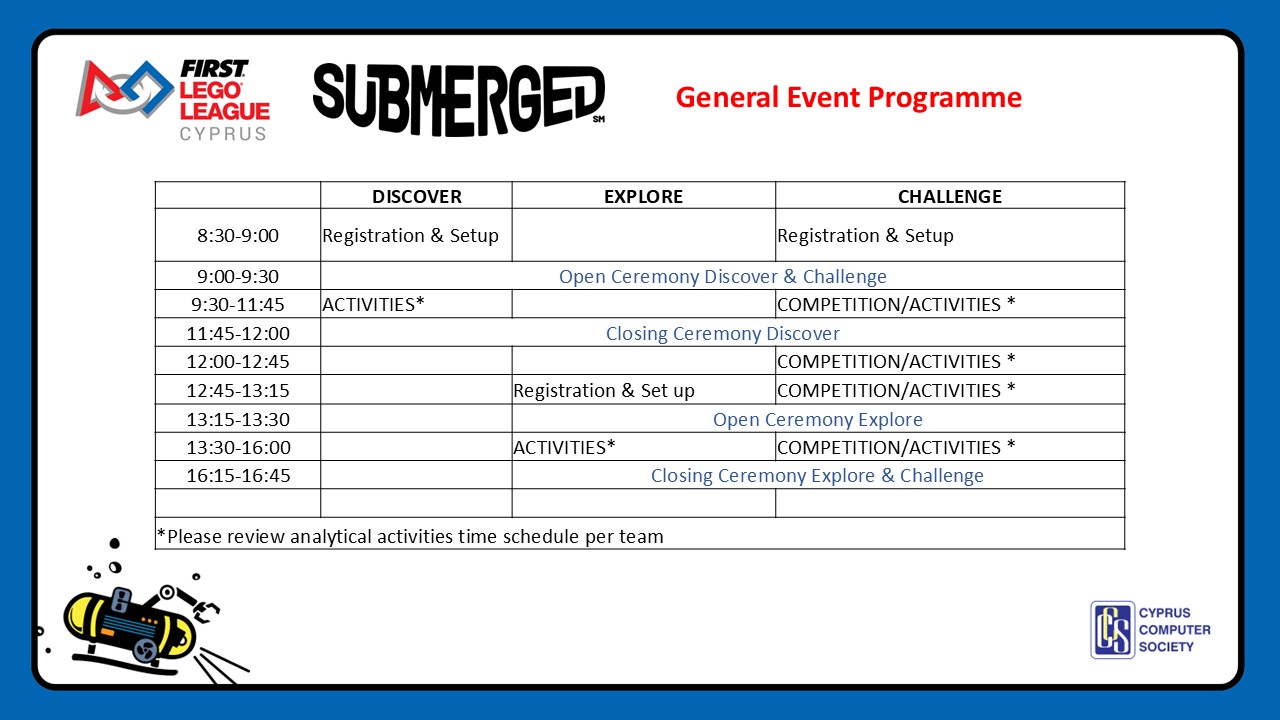 FIRST LEGO LEAGUE CYPRUS

SUBMERGED SM

General Event Programme

| | DISCOVER | EXPLORE | CHALLENGE |
|---|---|---|---|
| 8:30-9:00 | Registration & Setup | | Registration & Setup |
| 9:00-9:30 | Open Ceremony Discover & Challenge | | |
| 9:30-11:45 | ACTIVITIES* | | COMPETITION/ACTIVITIES * |
| 11:45-12:00 | Closing Ceremony Discover | | |
| 12:00-12:45 | | | COMPETITION/ACTIVITIES * |
| 12:45-13:15 | | Registration & Set up | COMPETITION/ACTIVITIES * |
| 13:15-13:30 | | Open Ceremony Explore | |
| 13:30-16:00 | | ACTIVITIES* | COMPETITION/ACTIVITIES * |
| 16:15-16:45 | | Closing Ceremony Explore & Challenge | |
| | | | |
| *Please review analytical activities time schedule per team | | | |

CCS CYPRUS COMPUTER SOCIETY